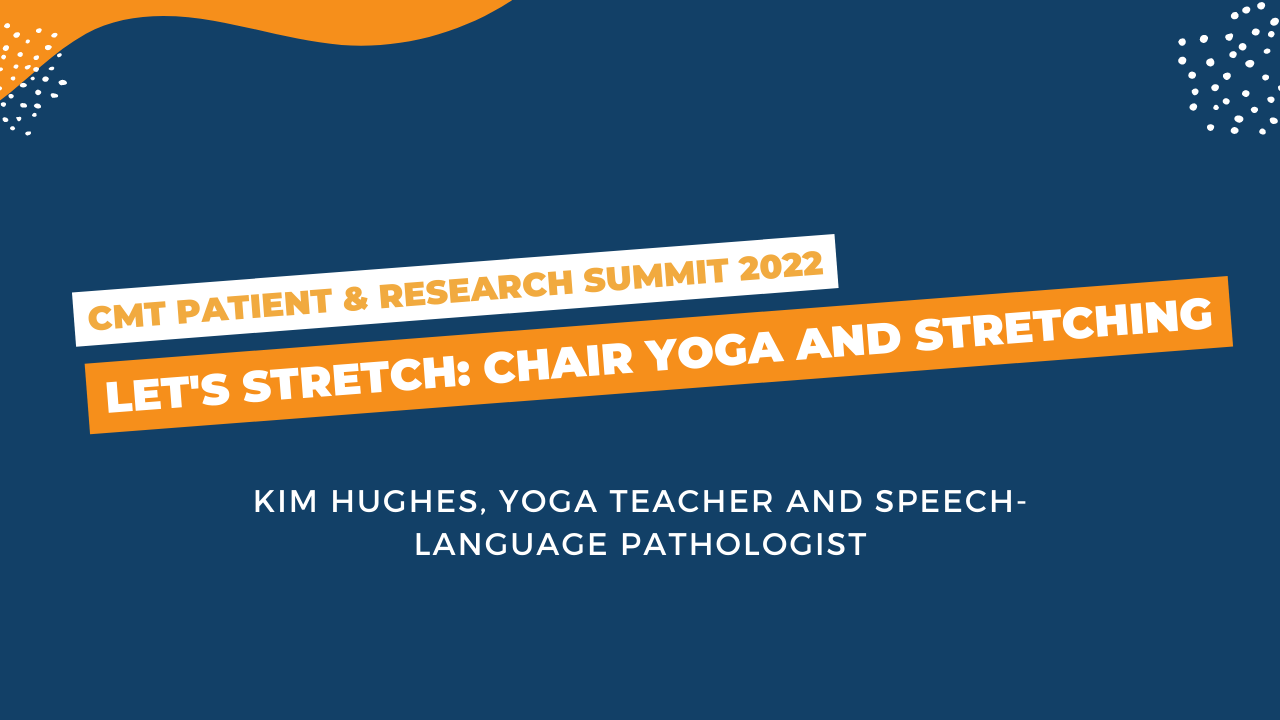 CMT PATIENT & RESEARCH SUMMIT 2022

LET'S STRETCH: CHAIR YOGA AND STRETCHING

KIM HUGHES, YOGA TEACHER AND SPEECH-LANGUAGE PATHOLOGIST